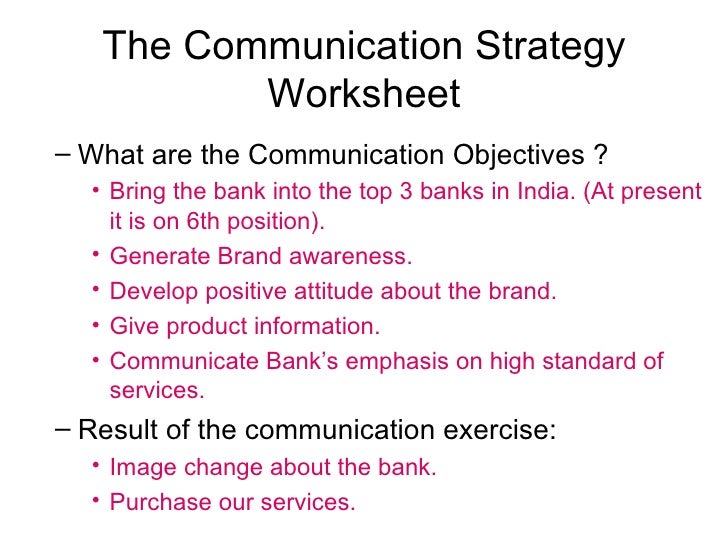 The Communication Strategy Worksheet

– What are the Communication Objectives ?
• Bring the bank into the top 3 banks in India. (At present it is on 6th position).
• Generate Brand awareness.
• Develop positive attitude about the brand.
• Give product information.
• Communicate Bank's emphasis on high standard of services.

– Result of the communication exercise:
• Image change about the bank.
• Purchase our services.